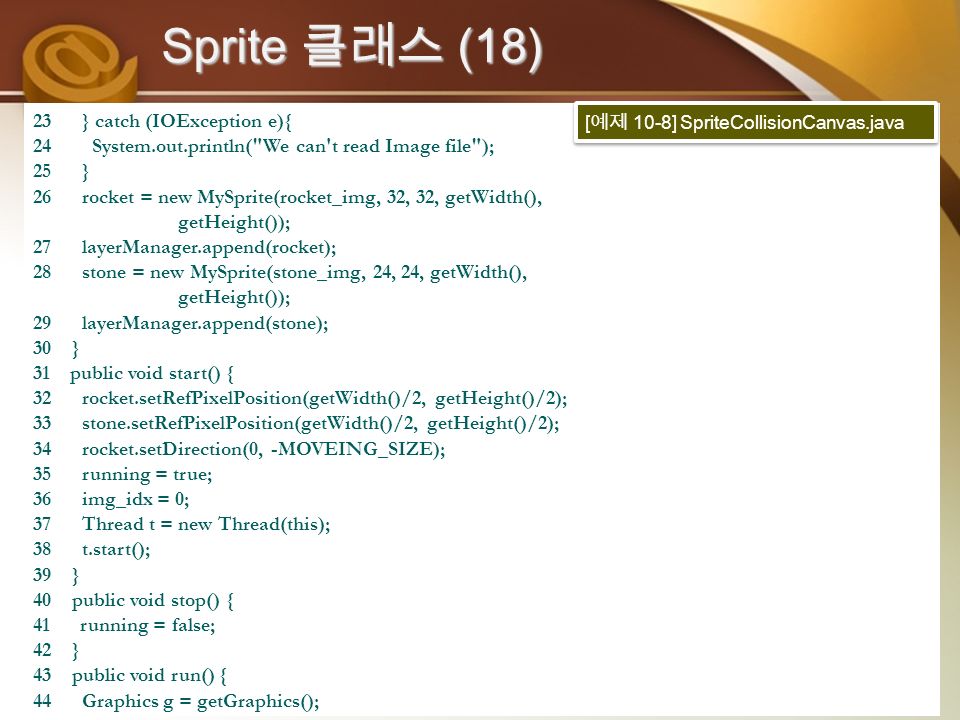 Sprite 클래스 (18)

[예제 10-8] SpriteCollisionCanvas.java

23 } catch (IOException e){
24 System.out.println("We can't read Image file");
25 }
26 rocket = new MySprite(rocket_img, 32, 32, getWidth(), getHeight());
27 layerManager.append(rocket);
28 stone = new MySprite(stone_img, 24, 24, getWidth(), getHeight());
29 layerManager.append(stone);
30 }
31 public void start() {
32 rocket.setRefPixelPosition(getWidth()/2, getHeight()/2);
33 stone.setRefPixelPosition(getWidth()/2, getHeight()/2);
34 rocket.setDirection(0, -MOVEING_SIZE);
35 running = true;
36 img_idx = 0;
37 Thread t = new Thread(this);
38 t.start();
39 }
40 public void stop() {
41 running = false;
42 }
43 public void run() {
44 Graphics g = getGraphics();